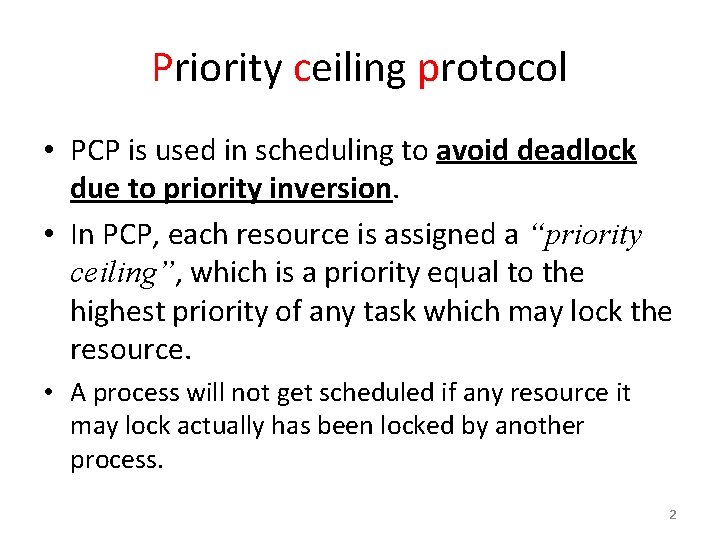 Priority ceiling protocol

• PCP is used in scheduling to avoid deadlock due to priority inversion.

• In PCP, each resource is assigned a "priority ceiling", which is a priority equal to the highest priority of any task which may lock the resource.

• A process will not get scheduled if any resource it may lock actually has been locked by another process.

2